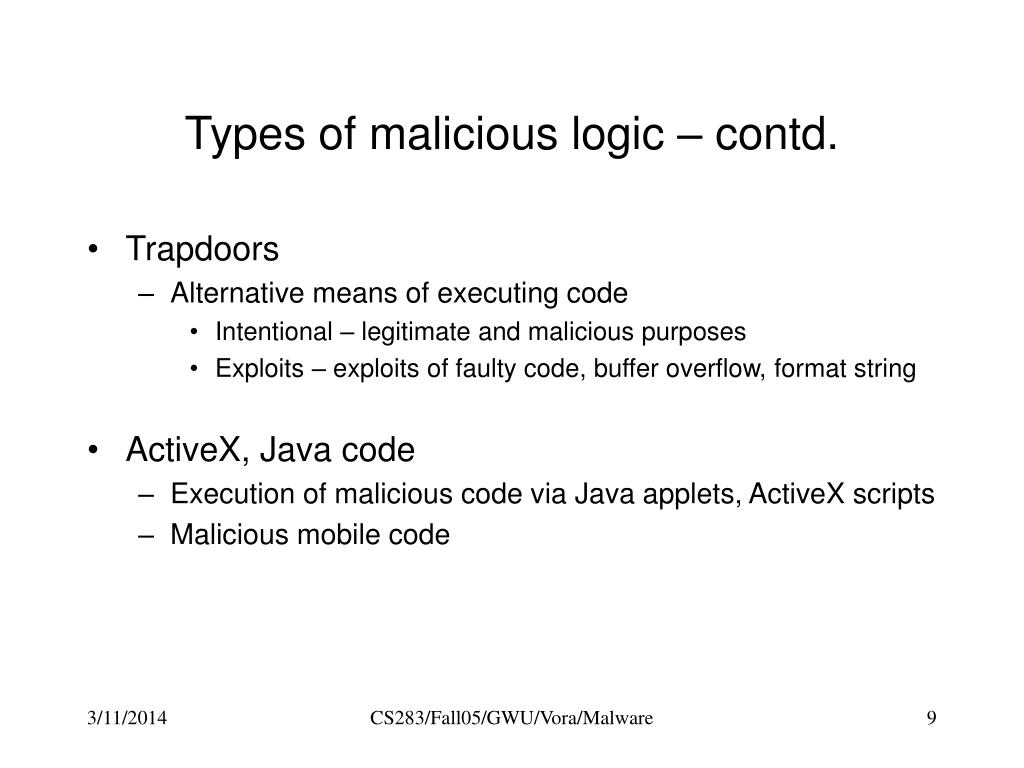 Types of malicious logic – contd.

• Trapdoors
– Alternative means of executing code
• Intentional – legitimate and malicious purposes
• Exploits – exploits of faulty code, buffer overflow, format string

• ActiveX, Java code
– Execution of malicious code via Java applets, ActiveX scripts
– Malicious mobile code

3/11/2014

CS283/Fall05/GWU/Vora/Malware

9